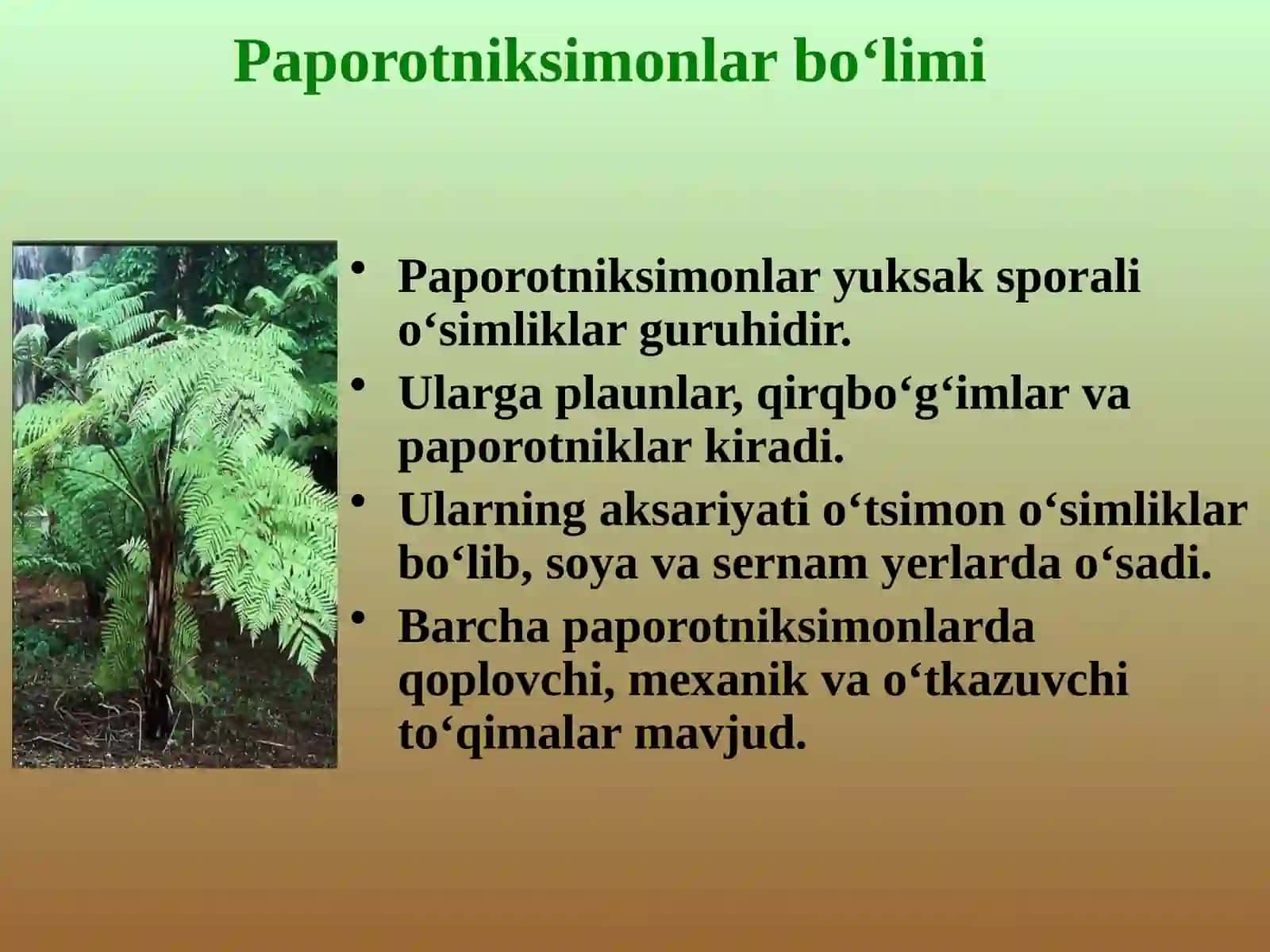 Paporotniksimonlar bo‘limi

• Paporotniksimonlar yuksak sporali o‘simliklar guruhidir.
• Ularga plaunlar, qirqbo‘g‘imlar va paporotniklar kiradi.
• Ularning aksariyati o‘tsimon o‘simliklar bo‘lib, soya va sernam yerlarda o‘sadi.
• Barcha paporotniksimonlarda qoplovchi, mexanik va o‘tkazuvchi to‘qimalar mavjud.